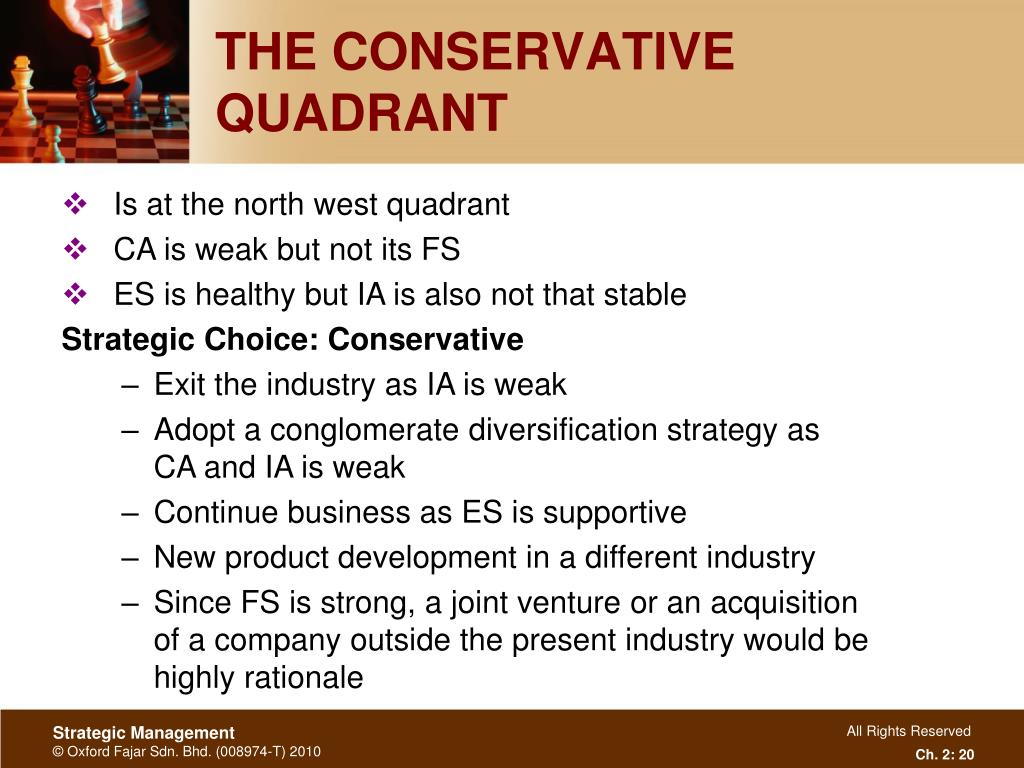 THE CONSERVATIVE QUADRANT

❖ Is at the north west quadrant
❖ CA is weak but not its FS
❖ ES is healthy but IA is also not that stable

Strategic Choice: Conservative
– Exit the industry as IA is weak
– Adopt a conglomerate diversification strategy as CA and IA is weak
– Continue business as ES is supportive
– New product development in a different industry
– Since FS is strong, a joint venture or an acquisition of a company outside the present industry would be highly rationale

Strategic Management
© Oxford Fajar Sdn. Bhd. (008974-T) 2010

All Rights Reserved
Ch. 2: 20